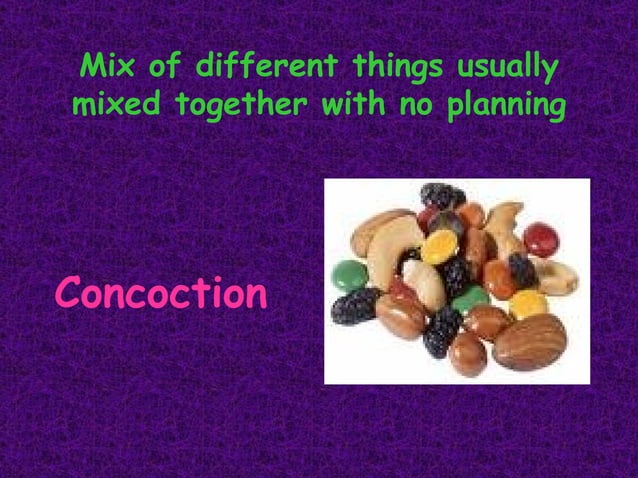 Mix of different things usually mixed together with no planning

Concoction